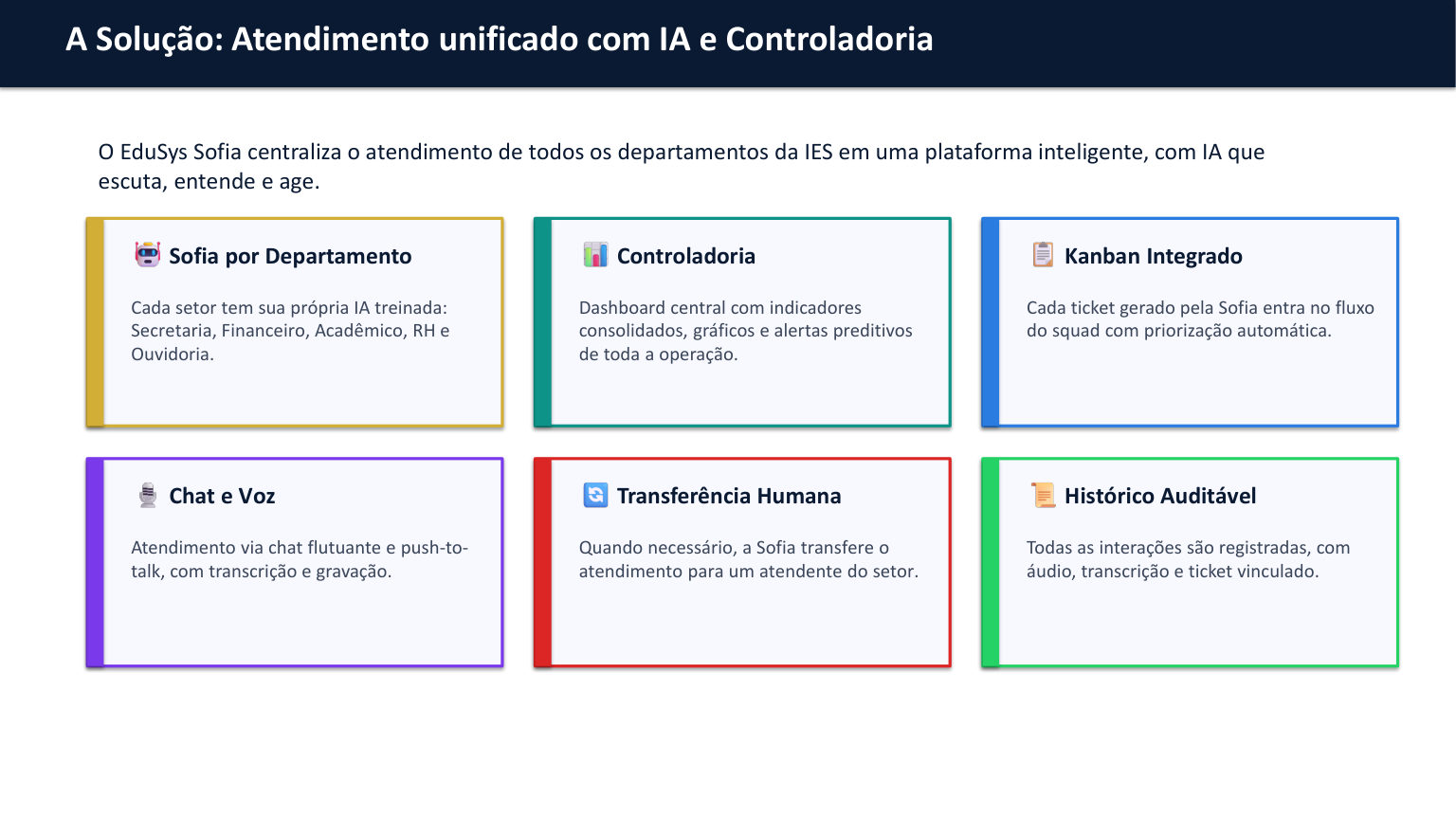 A Solução: Atendimento unificado com IA e Controladoria

O EduSys Sofia centraliza o atendimento de todos os departamentos da IES em uma plataforma inteligente, com IA que escuta, entende e age.

Sofia por Departamento

Cada setor tem sua própria IA treinada: Secretaria, Financeiro, Acadêmico, RH e Ouvidoria.

Controladoria

Dashboard central com indicadores consolidados, gráficos e alertas preditivos de toda a operação.

Kanban Integrado

Cada ticket gerado pela Sofia entra no fluxo do squad com priorização automática.

Chat e Voz

Atendimento via chat flutuante e push-to-talk, com transcrição e gravação.

Transferência Humana

Quando necessário, a Sofia transfere o atendimento para um atendente do setor.

Histórico Auditável

Todas as interações são registradas, com áudio, transcrição e ticket vinculado.